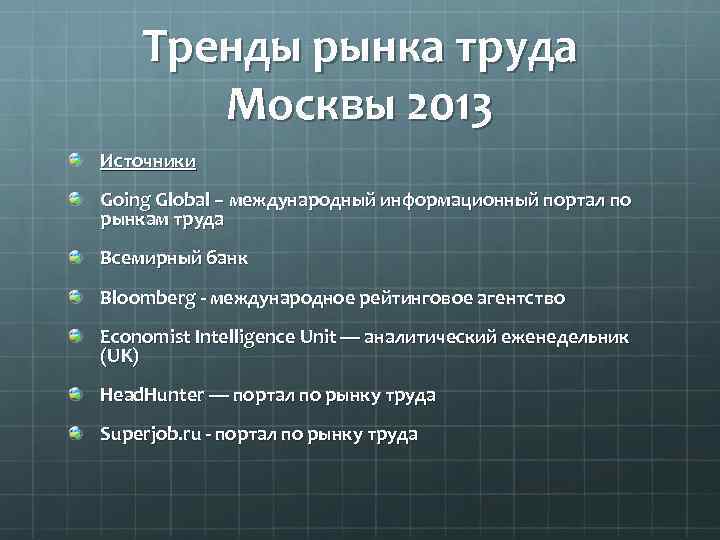 Тренды рынка труда Москвы 2013

Источники

Going Global – международный информационный портал по рынкам труда

Всемирный банк

Bloomberg - международное рейтинговое агентство

Economist Intelligence Unit — аналитический еженедельник (UK)

HeadHunter — портал по рынку труда

Superjob.ru - портал по рынку труда